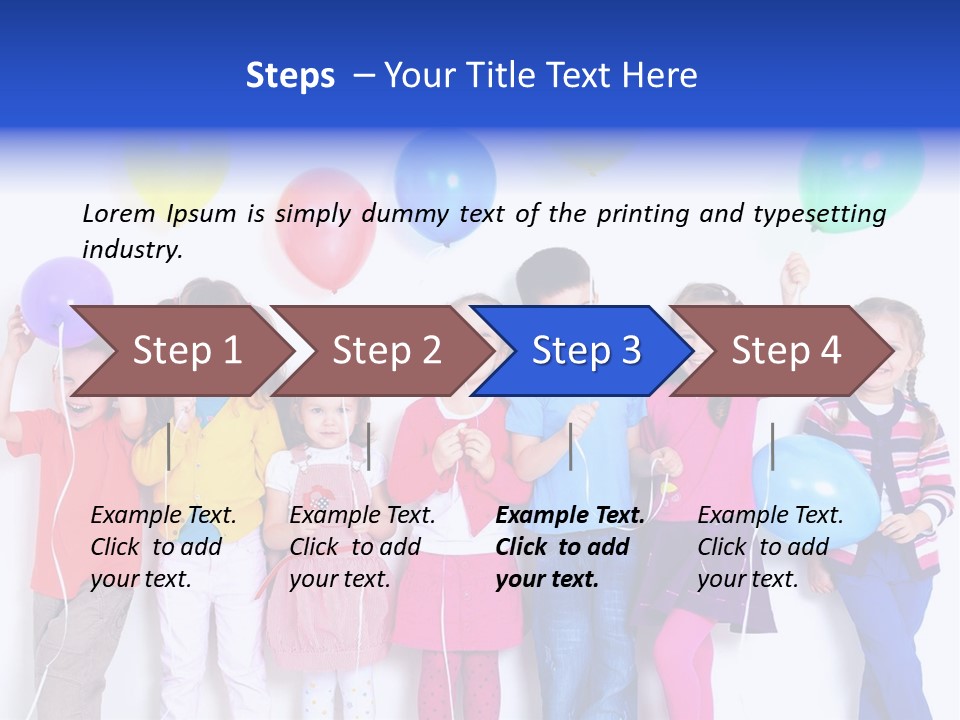 Steps – Your Title Text Here

Lorem Ipsum is simply dummy text of the printing and typesetting industry.

Step 1

Step 2

Step 3

Step 4

Example Text. Click to add your text.

Example Text. Click to add your text.

Example Text. Click to add your text.

Example Text. Click to add your text.